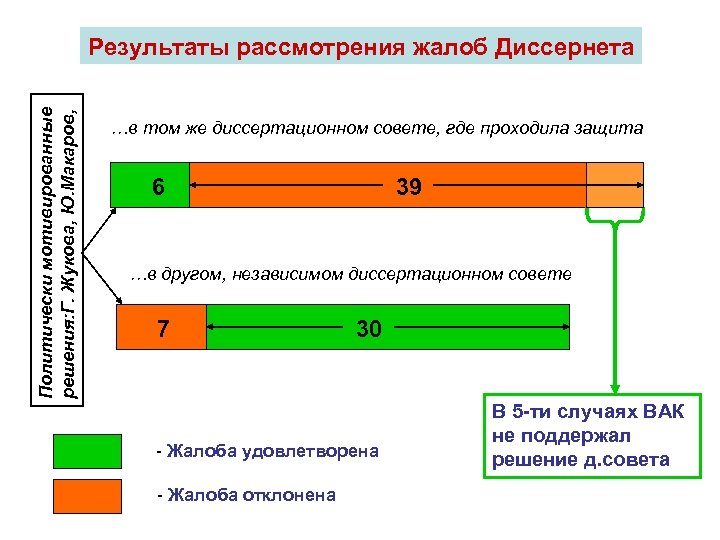 Результаты рассмотрения жалоб Диссернета

Политически мотивированные решения:Г. Жукова, Ю.Макаров,

…в том же диссертационном совете, где проходила защита

6

39

…в другом, независимом диссертационном совете

7

30

В 5-ти случаях ВАК не поддержал решение д.совета

- Жалоба удовлетворена

- Жалоба отклонена